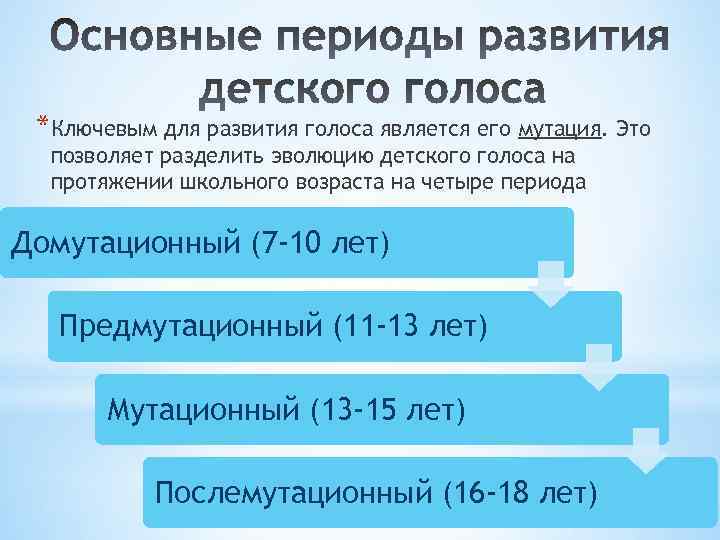 Основные периоды развития детского голоса

*Ключевым для развития голоса является его мутация. Это позволяет разделить эволюцию детского голоса на протяжении школьного возраста на четыре периода

Домутационный (7-10 лет)

Предмутационный (11-13 лет)

Мутационный (13-15 лет)

Послемутационный (16-18 лет)